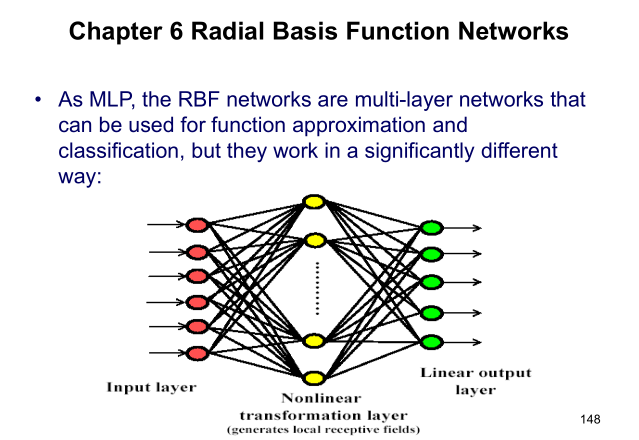 Chapter 6 Radial Basis Function Networks

• As MLP, the RBF networks are multi-layer networks that can be used for function approximation and classification, but they work in a significantly different way:

Input layer

Nonlinear transformation layer (generates local receptive fields)

Linear output layer

148